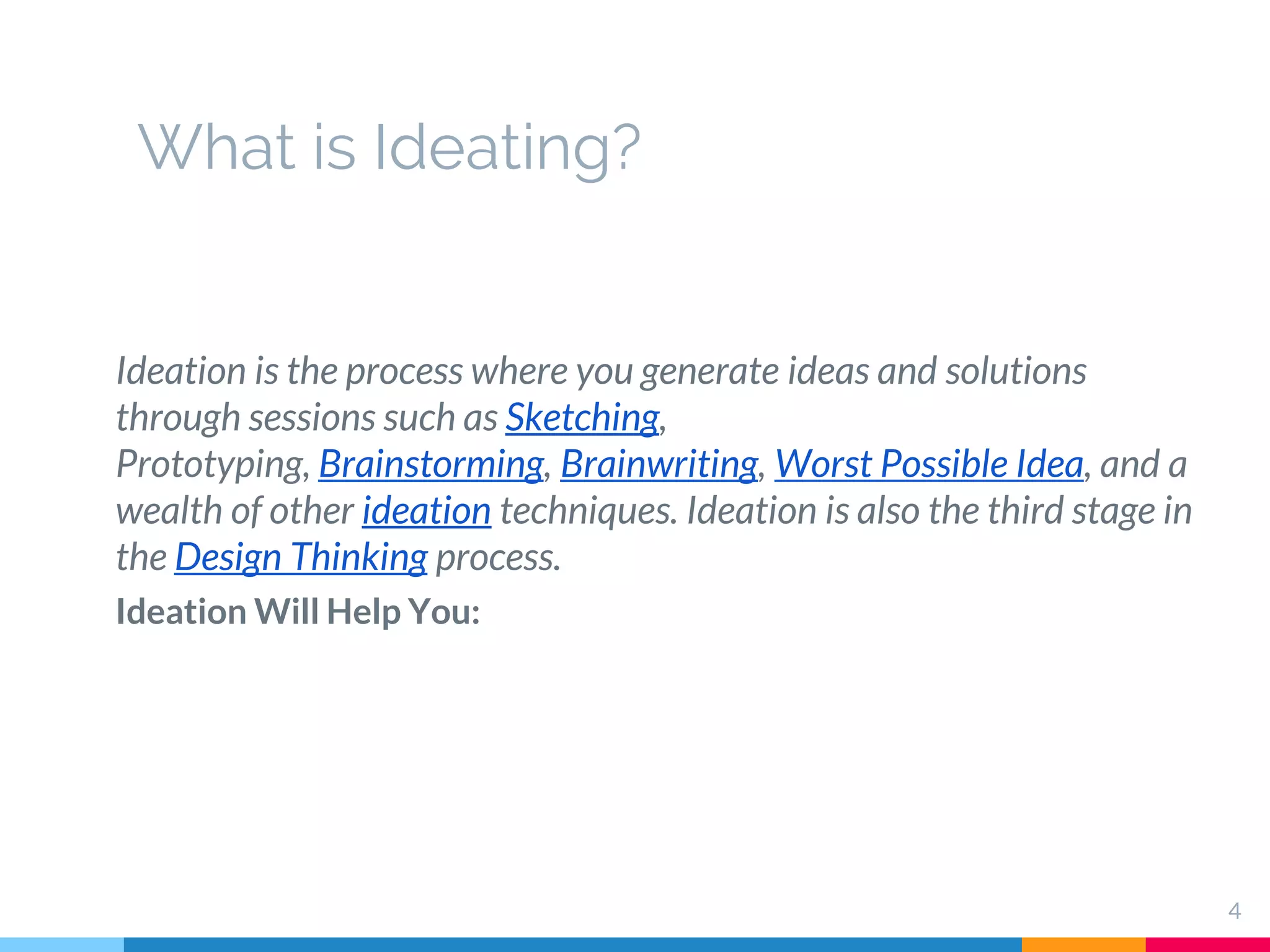 What is Ideating?

Ideation is the process where you generate ideas and solutions through sessions such as Sketching, Prototyping, Brainstorming, Brainwriting, Worst Possible Idea, and a wealth of other ideation techniques. Ideation is also the third stage in the Design Thinking process.

Ideation Will Help You:

4